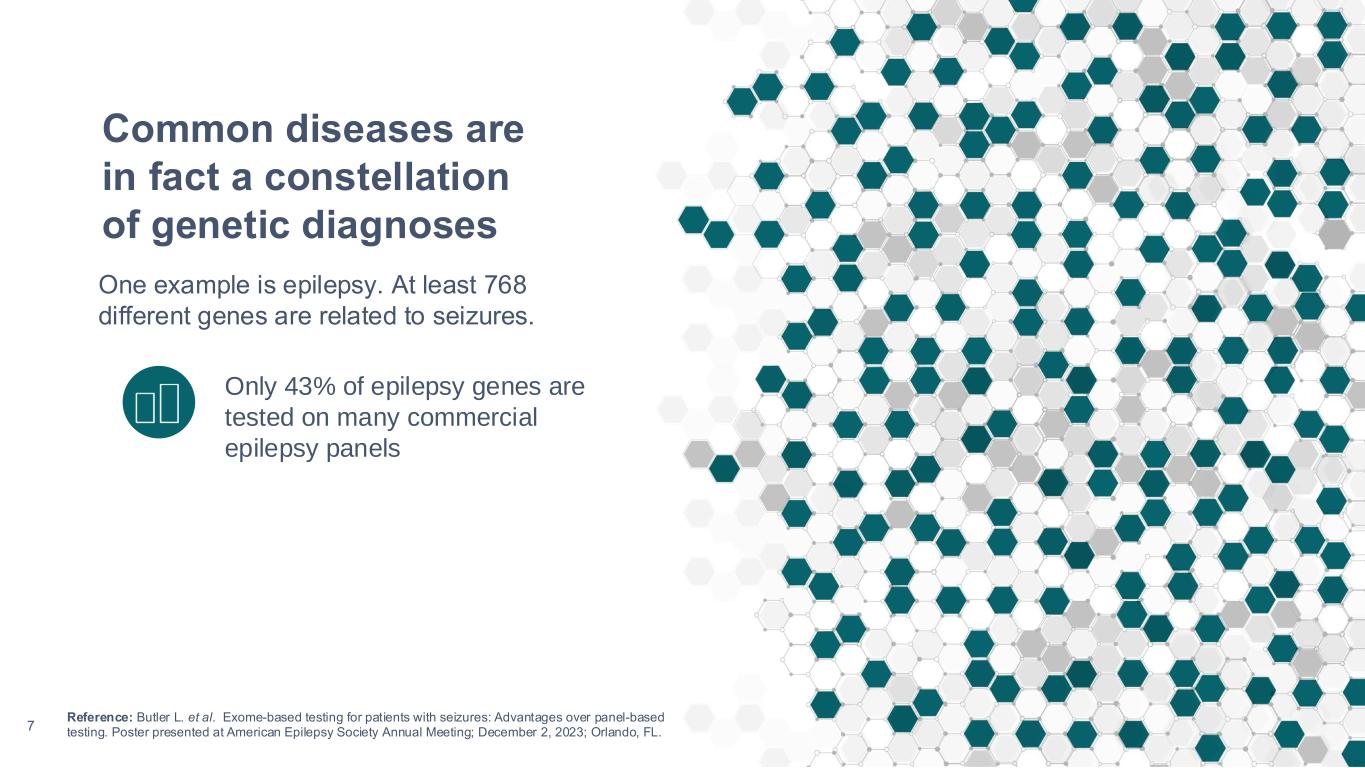 Common diseases are in fact a constellation of genetic diagnoses

One example is epilepsy. At least 768 different genes are related to seizures.

Only 43% of epilepsy genes are tested on many commercial epilepsy panels

7

Reference: Butler L. et al. Exome-based testing for patients with seizures: Advantages over panel-based testing. Poster presented at American Epilepsy Society Annual Meeting; December 2, 2023; Orlando, FL.